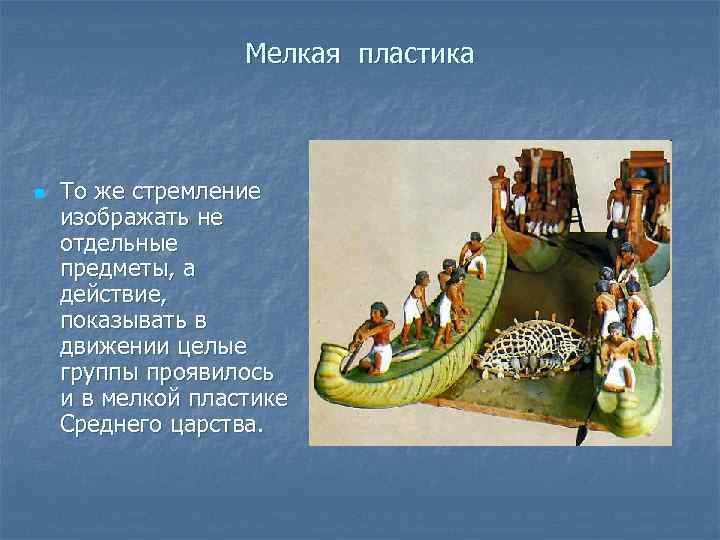 Мелкая пластика

То же стремление изображать не отдельные предметы, а действие, показывать в движении целые группы проявилось и в мелкой пластике Среднего царства.